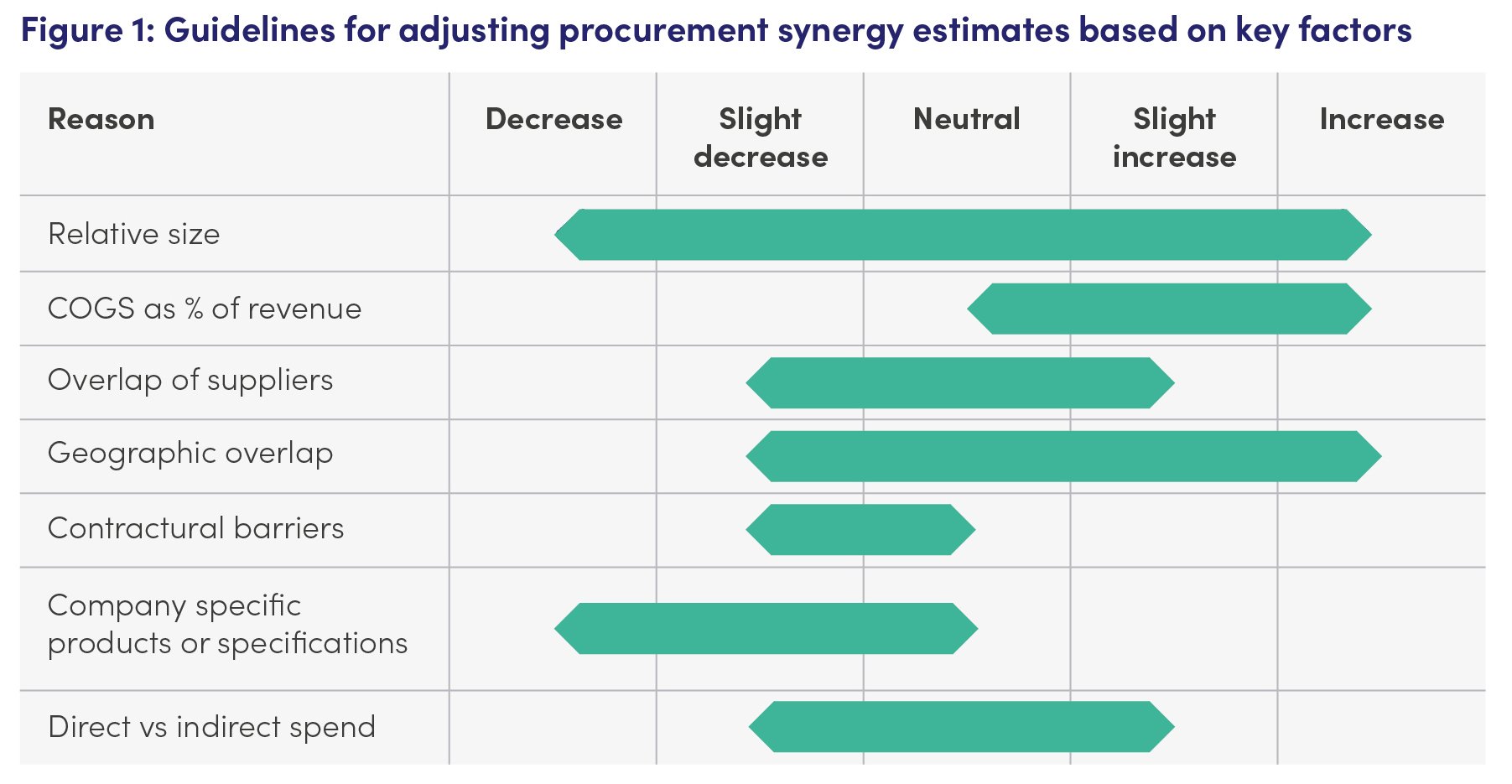 Figure 1: Guidelines for adjusting procurement synergy estimates based on key factors

| Reason | Decrease | Slight decrease | Neutral | Slight increase | Increase |
|---|---|---|---|---|---|
| Relative size | | | | | |
| COGS as % of revenue | | | | | |
| Overlap of suppliers | | | | | |
| Geographic overlap | | | | | |
| Contractural barriers | | | | | |
| Company specific products or specifications | | | | | |
| Direct vs indirect spend | | | | | |